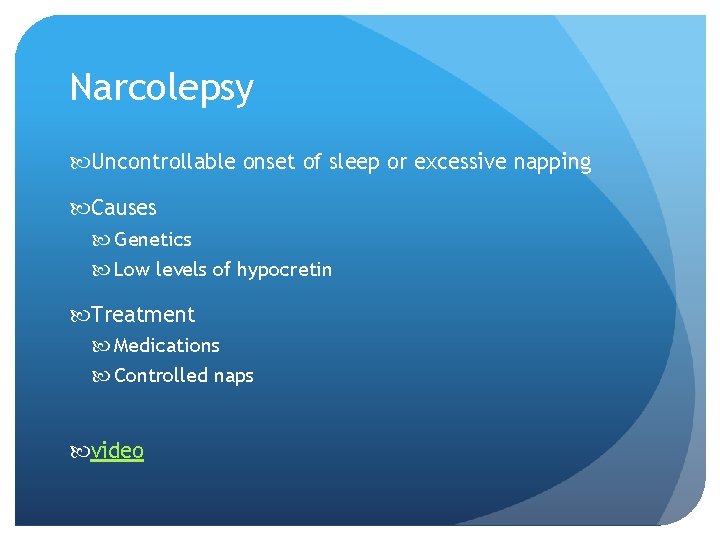 Narcolepsy

Uncontrollable onset of sleep or excessive napping

Causes
Genetics
Low levels of hypocretin

Treatment
Medications
Controlled naps

video